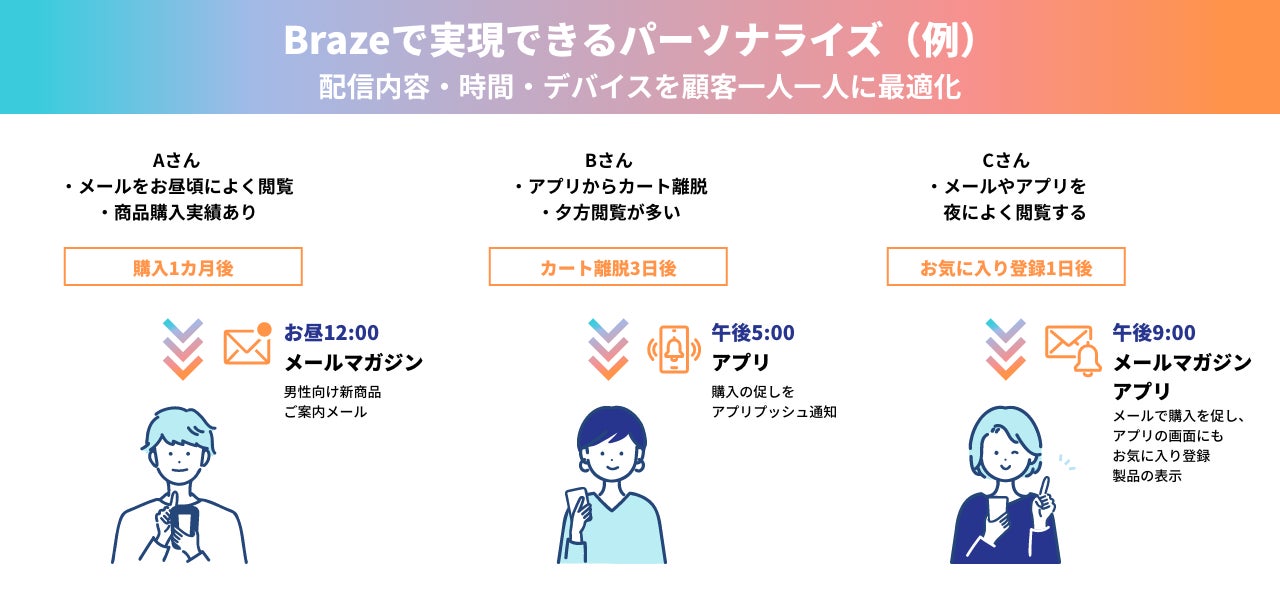 Brazeで実現できるパーソナライズ（例）
配信内容・時間・デバイスを顧客一人一人に最適化

Aさん
・メールをお昼頃によく閲覧
・商品購入実績あり

購入1カ月後

お昼12:00
メールマガジン
男性向け新商品
ご案内メール

Bさん
・アプリからカート離脱
・夕方閲覧が多い

カート離脱3日後

午後5:00
アプリ
購入の促しを
アプリプッシュ通知

Cさん
・メールやアプリを
夜によく閲覧する

お気に入り登録1日後

午後9:00
メールマガジン
アプリ
メールで購入を促し、
アプリの画面にも
お気に入り登録
製品の表示